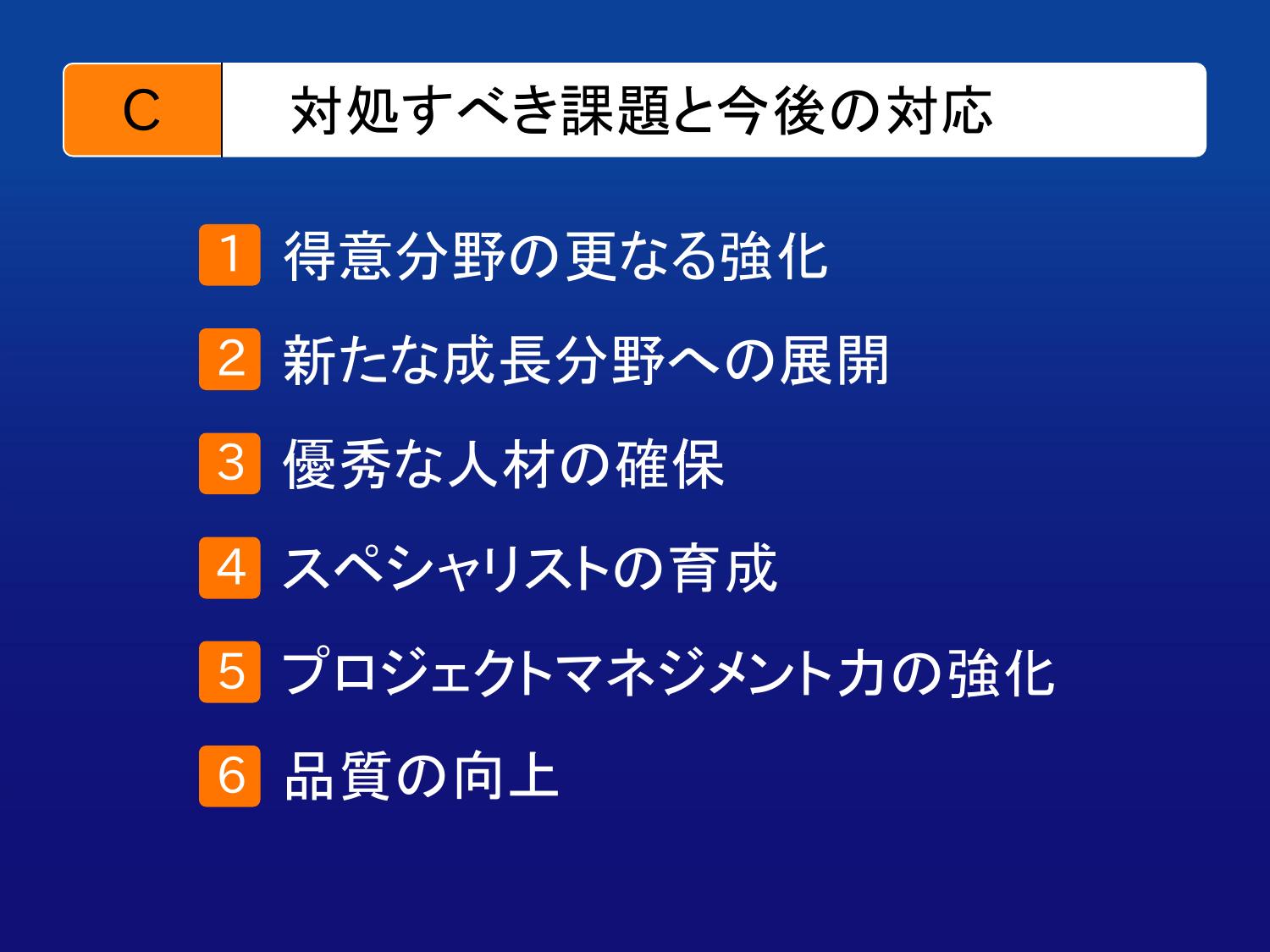 C 対処すべき課題と今後の対応

1 得意分野の更なる強化

2 新たな成長分野への展開

3 優秀な人材の確保

4 スペシャリストの育成

5 プロジェクトマネジメント力の強化

6 品質の向上